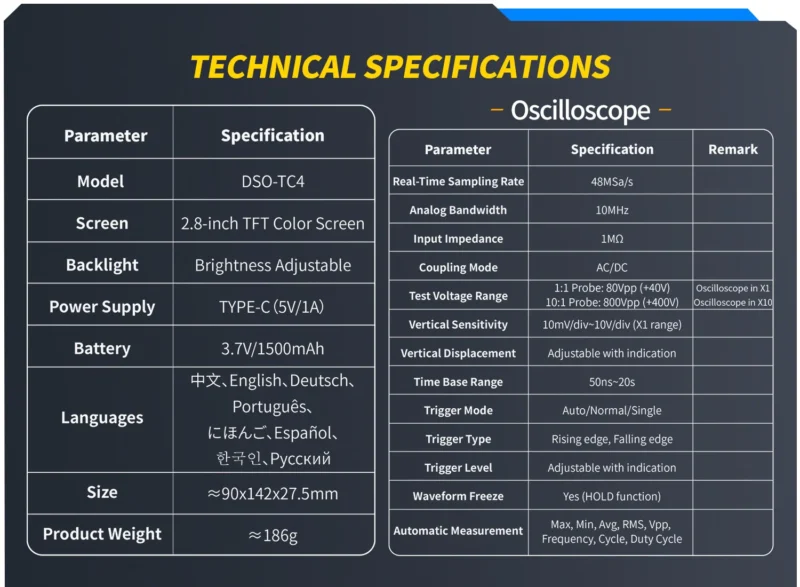 TECHNICAL SPECIFICATIONS

| Parameter | Specification |
|---|---|
| Model | DSO-TC4 |
| Screen | 2.8-inch TFT Color Screen |
| Backlight | Brightness Adjustable |
| Power Supply | TYPE-C (5V/1A) |
| Battery | 3.7V/1500mAh |
| Languages | 中文、English、Deutsch、Português、にほんご、Español、한국인、Русский |
| Size | ≈90x142x27.5mm |
| Product Weight | ≈186g |

– Oscilloscope –

| Parameter | Specification | Remark |
|---|---|---|
| Real-Time Sampling Rate | 48MSa/s | |
| Analog Bandwidth | 10MHz | |
| Input Impedance | 1MΩ | |
| Coupling Mode | AC/DC | |
| Test Voltage Range | 1:1 Probe: 80Vpp (+40V) 10:1 Probe: 800Vpp (+400V) | Oscilloscope in X1 Oscilloscope in X10 |
| Vertical Sensitivity | 10mV/div~10V/div (X1 range) | |
| Vertical Displacement | Adjustable with indication | |
| Time Base Range | 50ns~20s | |
| Trigger Mode | Auto/Normal/Single | |
| Trigger Type | Rising edge, Falling edge | |
| Trigger Level | Adjustable with indication | |
| Waveform Freeze | Yes (HOLD function) | |
| Automatic Measurement | Max, Min, Avg, RMS, Vpp, Frequency, Cycle, Duty Cycle | |